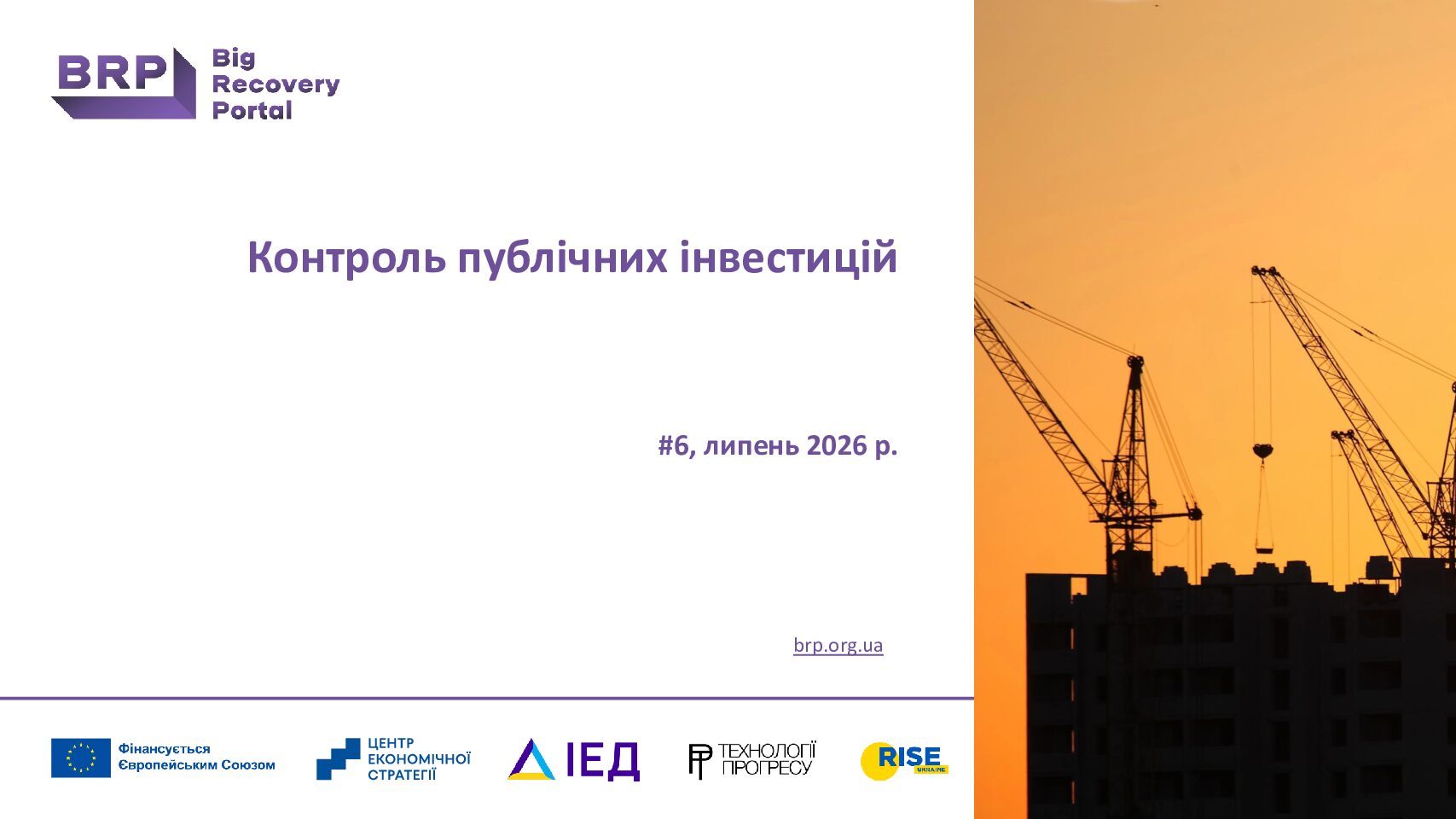 BRP Big Recovery Portal

Контроль публічних інвестицій

#6, липень 2026 р.

brp.org.ua

Фінансується Європейським Союзом

ЦЕНТР ЕКОНОМІЧНОЇ СТРАТЕГІЇ

ІЕД

ТЕХНОЛОГІЇ ПРОГРЕСУ

RISE UKRAINE